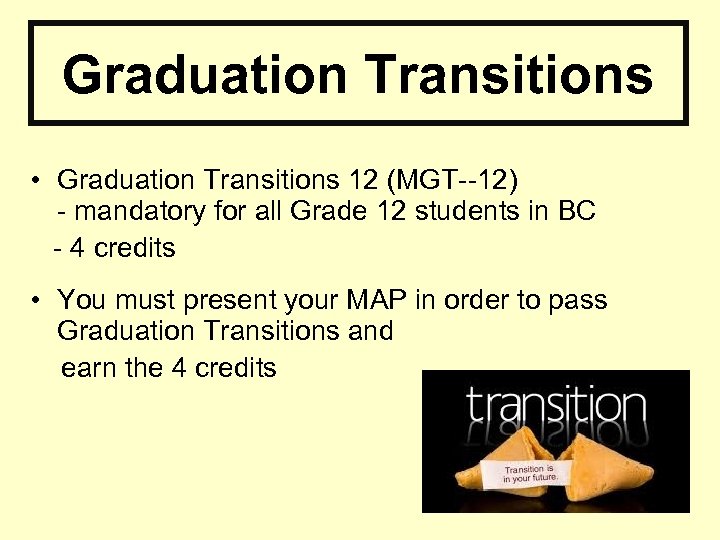 Graduation Transitions

• Graduation Transitions 12 (MGT--12)
- mandatory for all Grade 12 students in BC
- 4 credits

• You must present your MAP in order to pass Graduation Transitions and
earn the 4 credits

transition

Transition is in your future.